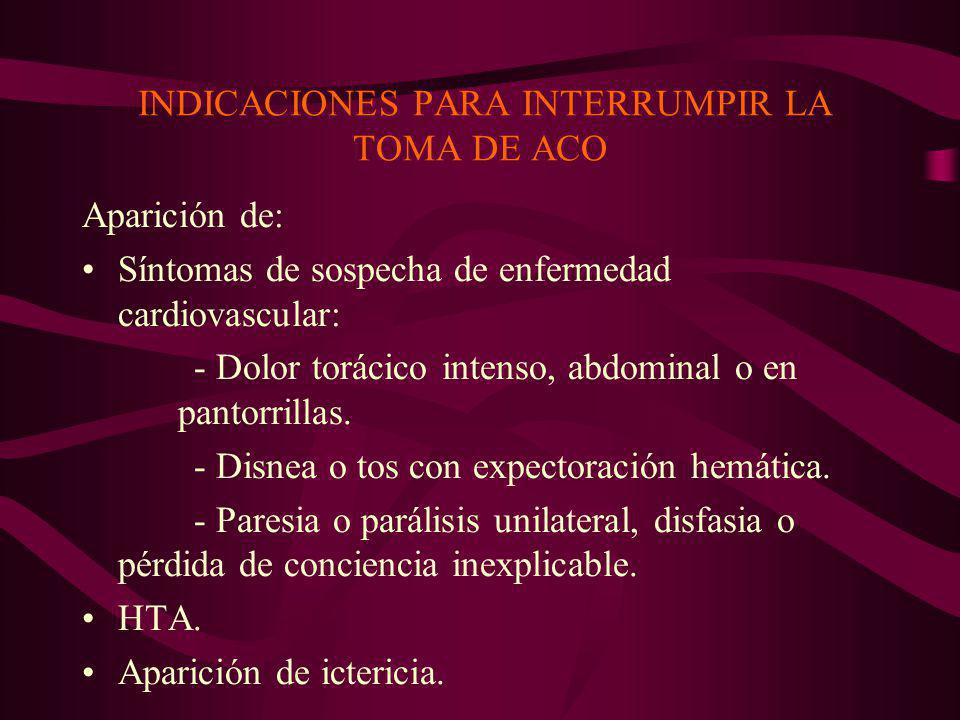 INDICACIONES PARA INTERRUMPIR LA TOMA DE ACO

Aparición de:

• Síntomas de sospecha de enfermedad cardiovascular:

- Dolor torácico intenso, abdominal o en pantorrillas.

- Disnea o tos con expectoración hemática.

- Paresia o parálisis unilateral, disfasia o pérdida de conciencia inexplicable.

• HTA.

• Aparición de ictericia.